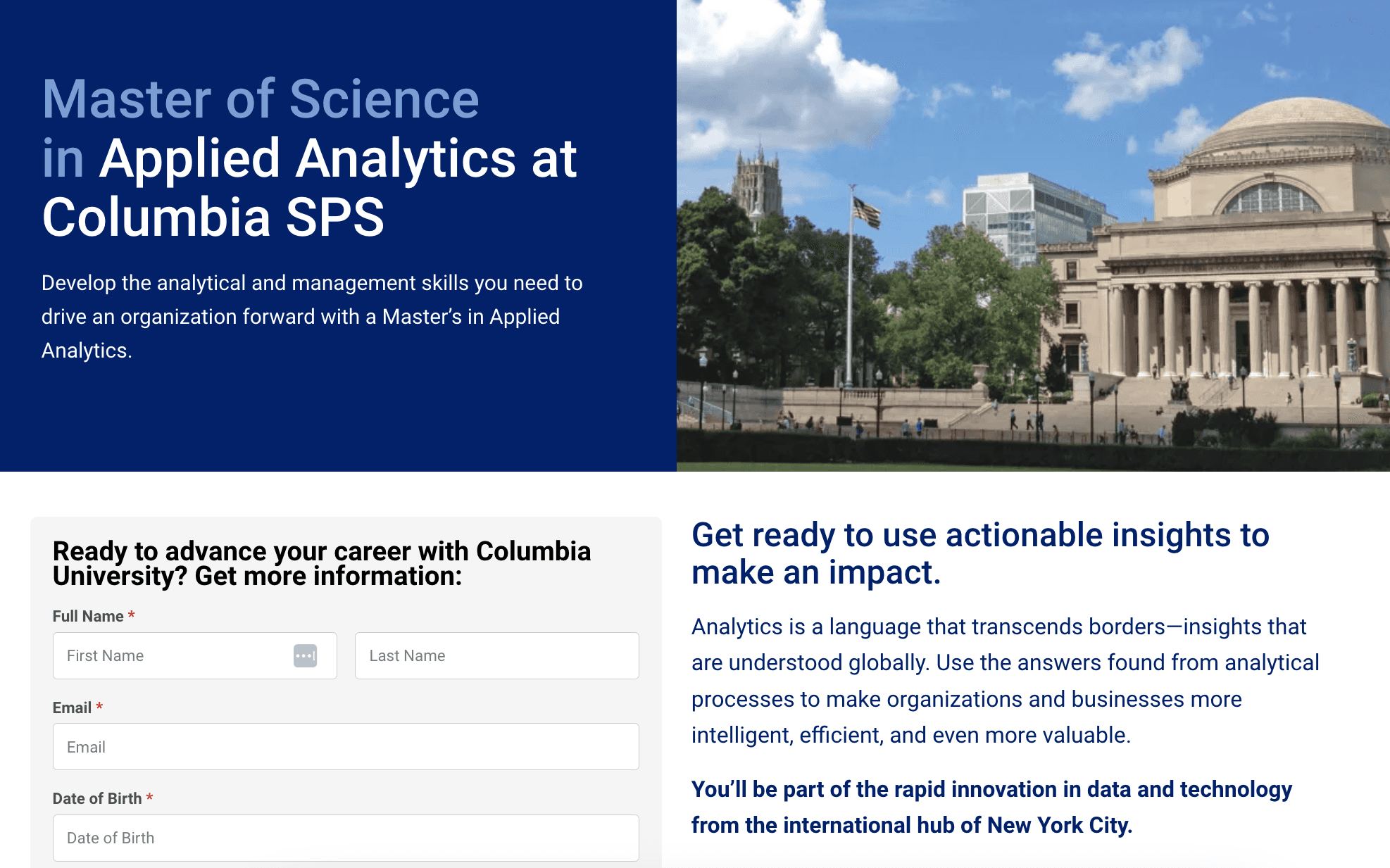 Master of Science in Applied Analytics at Columbia SPS

Develop the analytical and management skills you need to drive an organization forward with a Master's in Applied Analytics.

Ready to advance your career with Columbia University? Get more information:

Full Name *

First Name

Last Name

Email *

Email

Date of Birth *

Date of Birth

Get ready to use actionable insights to make an impact.

Analytics is a language that transcends borders—insights that are understood globally. Use the answers found from analytical processes to make organizations and businesses more intelligent, efficient, and even more valuable.

You'll be part of the rapid innovation in data and technology from the international hub of New York City.